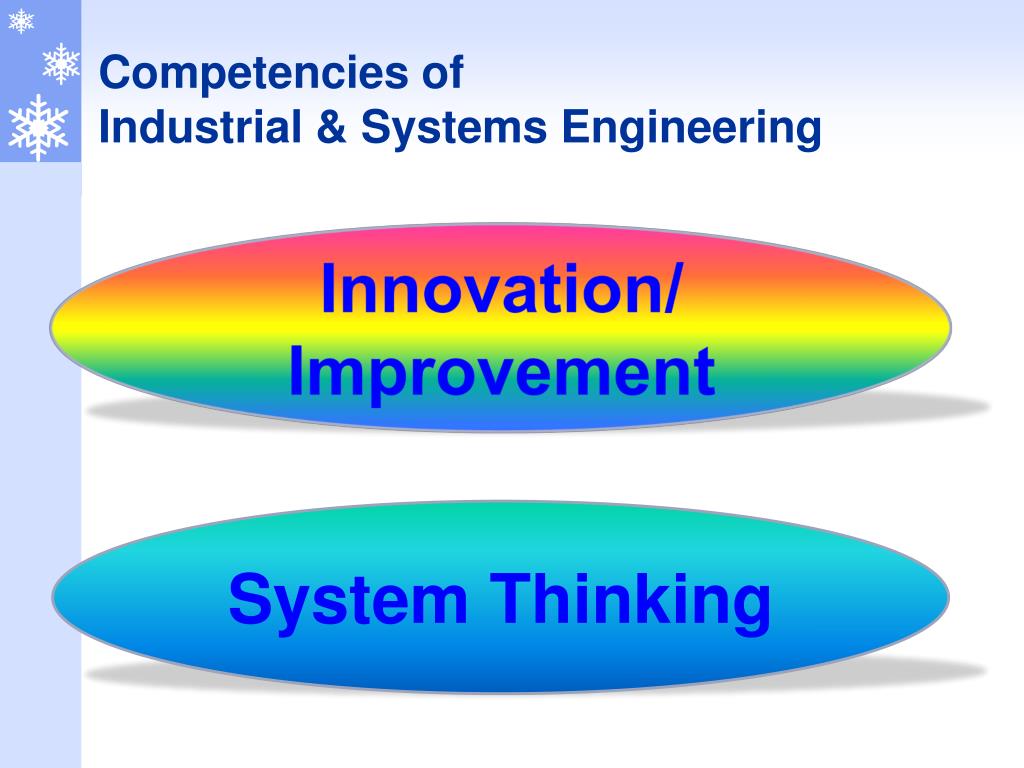 Competencies of
Industrial & Systems Engineering

Innovation/
Improvement

System Thinking